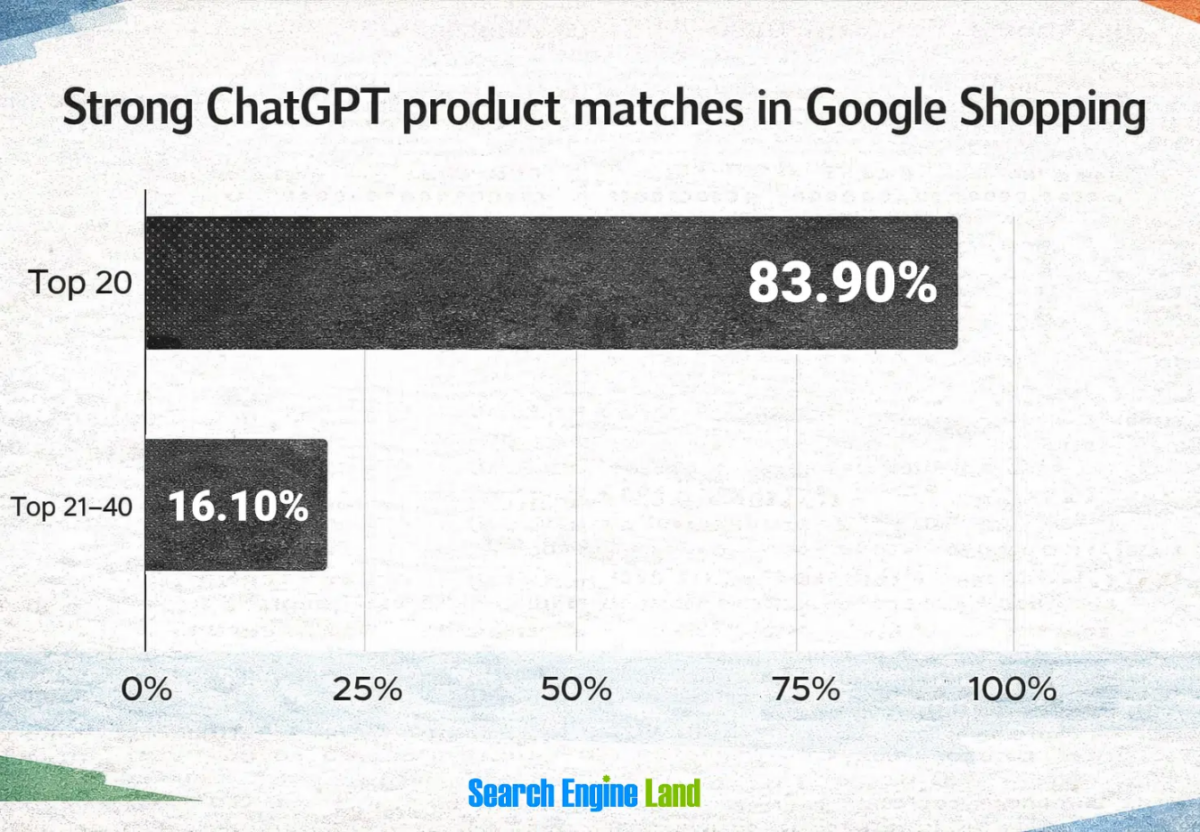 Strong ChatGPT product matches in Google Shopping

Top 20
83.90%

Top 21–40
16.10%

0%
25%
50%
75%
100%

Search Engine Land